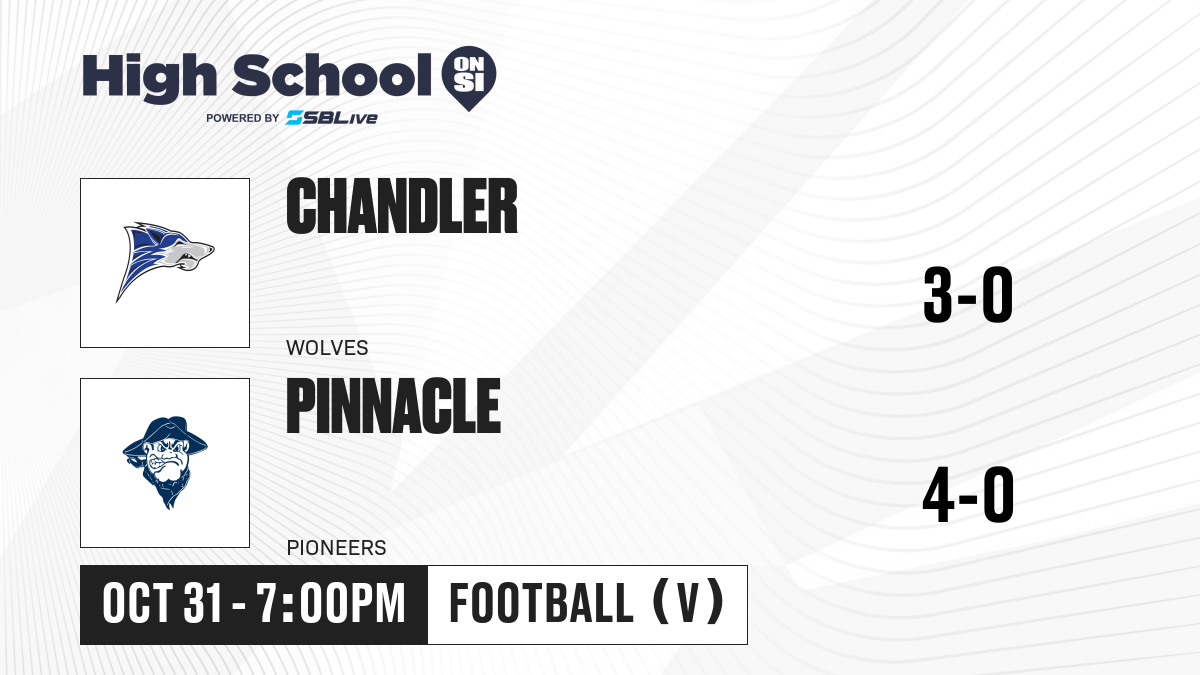 High School ON SI
POWERED BY SBLive

CHANDLER
WOLVES
3-0

PINNACLE
PIONEERS
4-0

OCT 31 - 7:00PM
FOOTBALL (V)